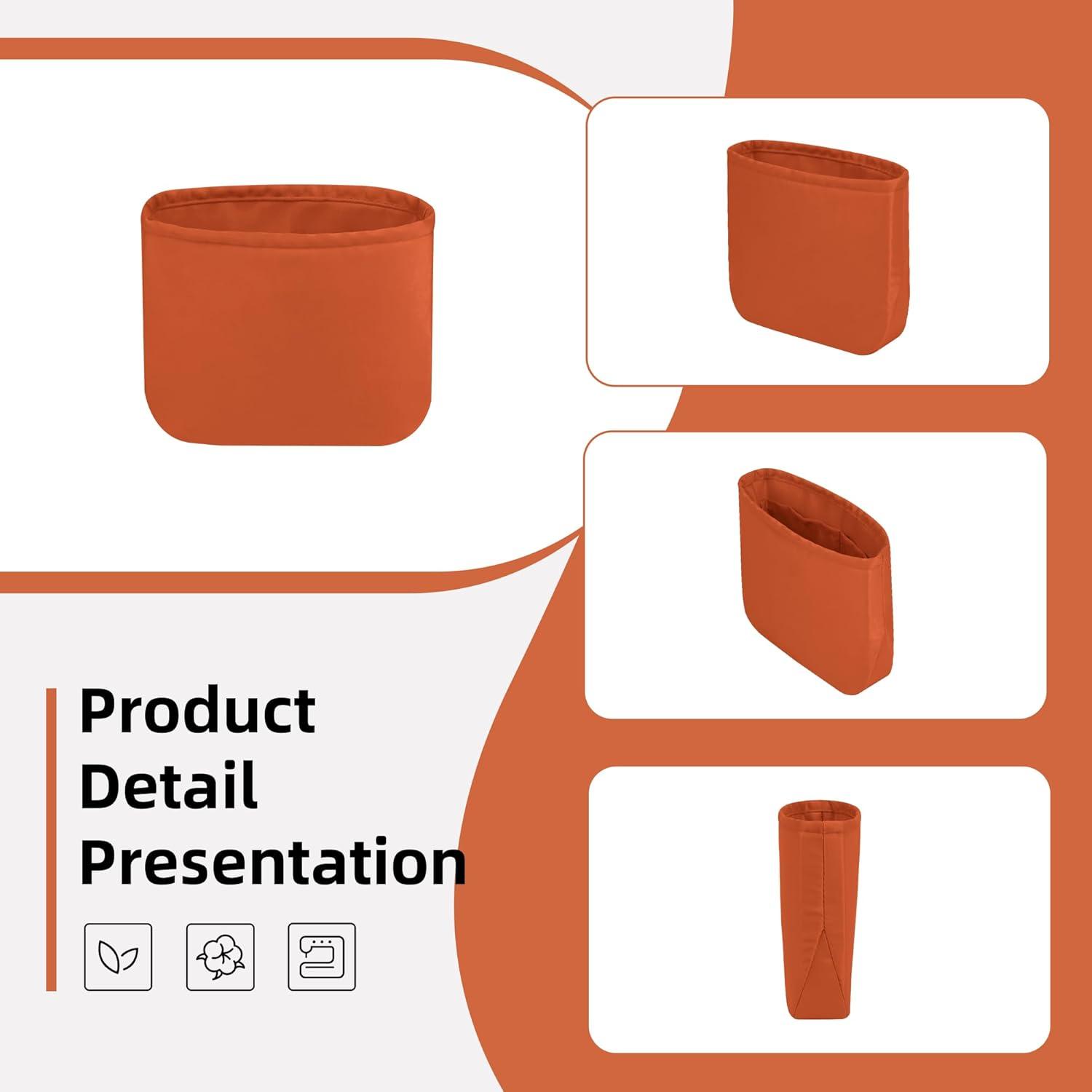 Product
Detail
Presentation